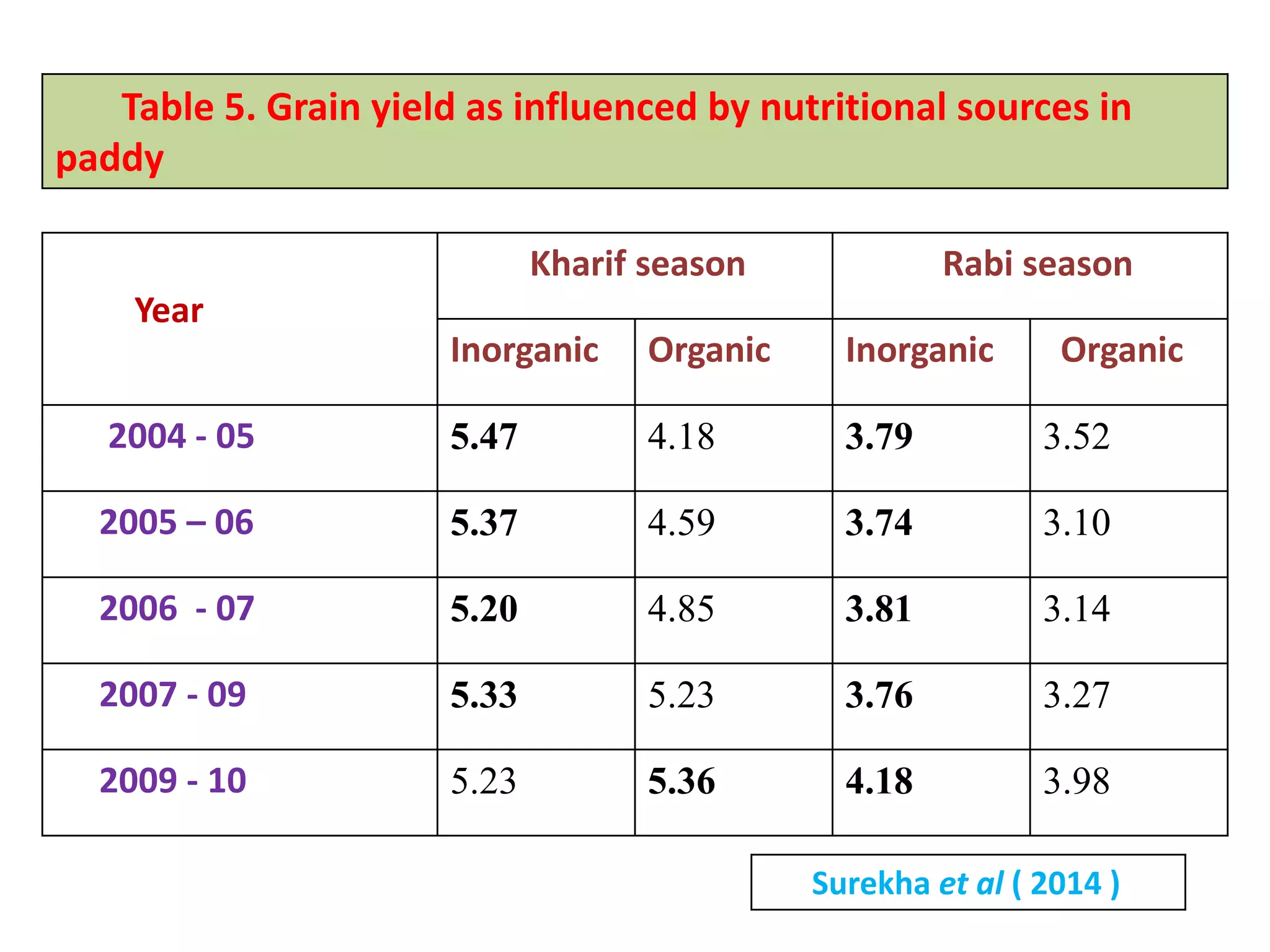 Table 5. Grain yield as influenced by nutritional sources in paddy

| Year | Kharif season | | Rabi season | |
|---|---|---|---|---|
| | Inorganic | Organic | Inorganic | Organic |
| 2004 - 05 | 5.47 | 4.18 | 3.79 | 3.52 |
| 2005 – 06 | 5.37 | 4.59 | 3.74 | 3.10 |
| 2006 - 07 | 5.20 | 4.85 | 3.81 | 3.14 |
| 2007 - 09 | 5.33 | 5.23 | 3.76 | 3.27 |
| 2009 - 10 | 5.23 | 5.36 | 4.18 | 3.98 |

Surekha et al ( 2014 )